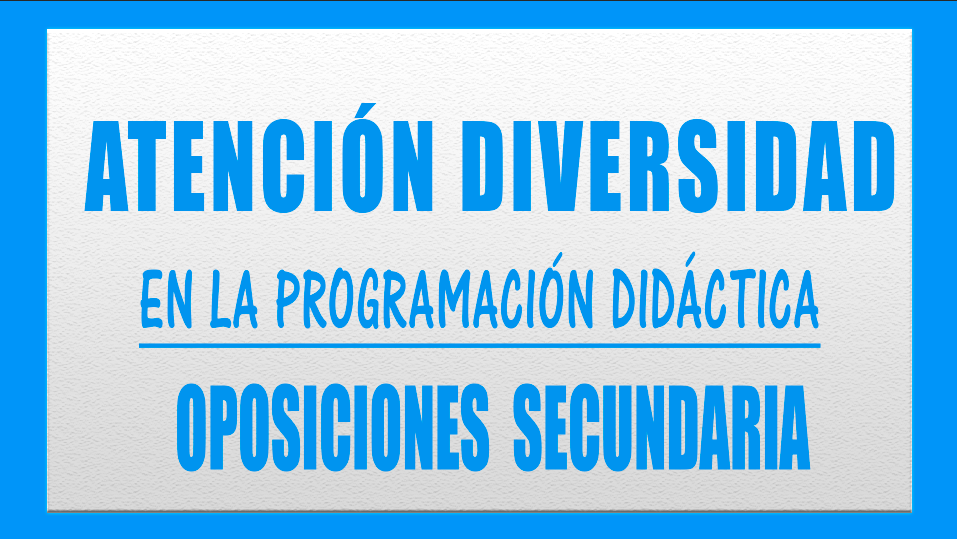 ATENCIÓN DIVERSIDAD

EN LA PROGRAMACIÓN DIDÁCTICA

OPOSICIONES SECUNDARIA